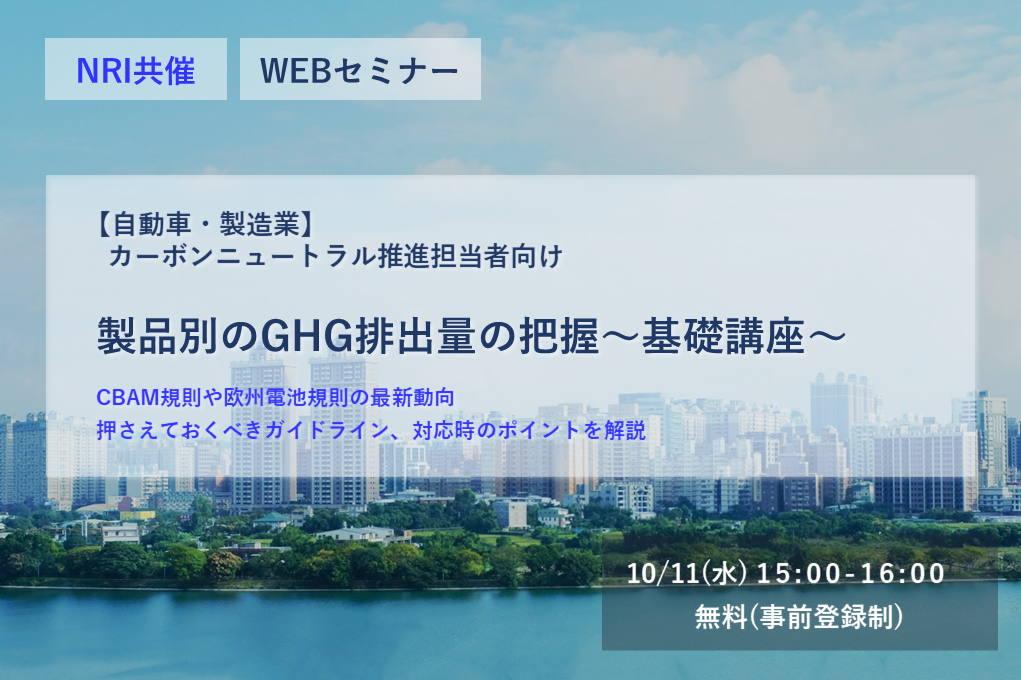 NRI共催

WEBセミナー

【自動車・製造業】
カーボンニュートラル推進担当者向け

製品別のGHG排出量の把握～基礎講座～

CBAM規則や欧州電池規則の最新動向
押さえておくべきガイドライン、対応時のポイントを解説

10/11(水) 15:00-16:00
無料(事前登録制)